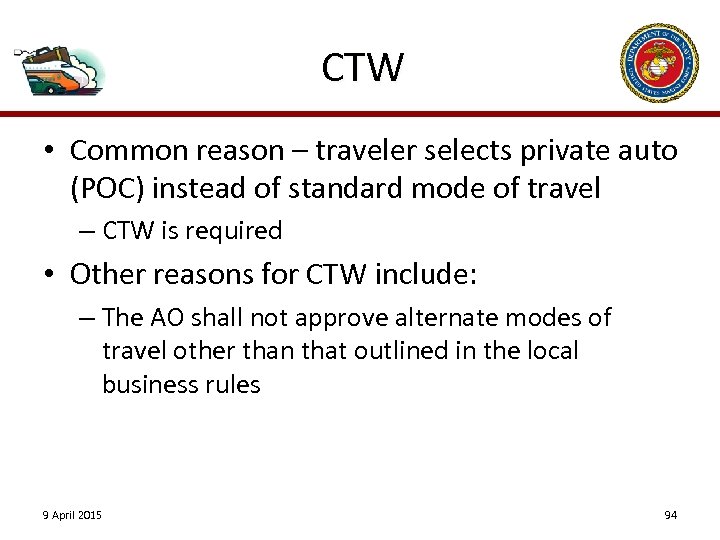 CTW

DEPARTMENT OF THE NAVY
UNITED STATES MARINE CORPS

• Common reason – traveler selects private auto (POC) instead of standard mode of travel
 – CTW is required
• Other reasons for CTW include:
 – The AO shall not approve alternate modes of travel other than that outlined in the local business rules

9 April 2015

94